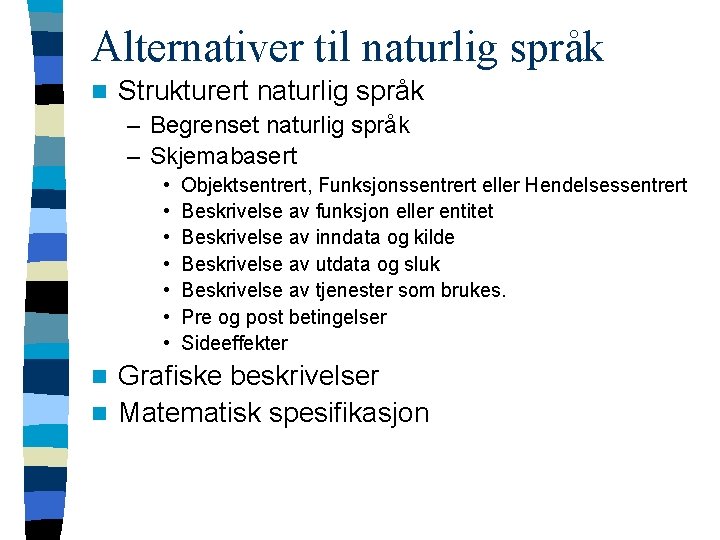 Alternativer til naturlig språk

Strukturert naturlig språk
– Begrenset naturlig språk
– Skjemabasert
• Objektsentrert, Funksjonssentrert eller Hendelsessentrert
• Beskrivelse av funksjon eller entitet
• Beskrivelse av inndata og kilde
• Beskrivelse av utdata og sluk
• Beskrivelse av tjenester som brukes.
• Pre og post betingelser
• Sideeffekter

Grafiske beskrivelser

Matematisk spesifikasjon